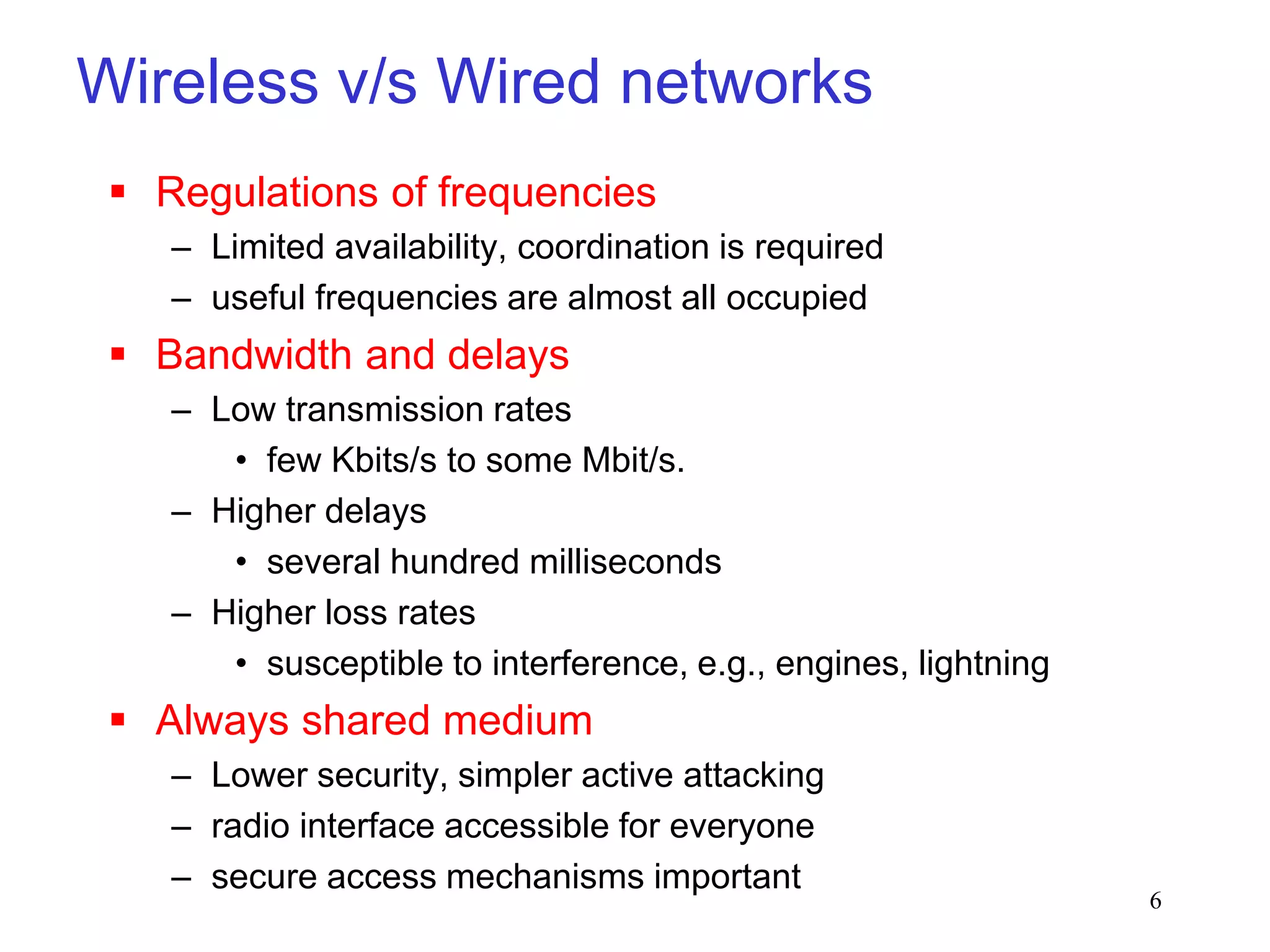 Wireless v/s Wired networks

▪ Regulations of frequencies
– Limited availability, coordination is required
– useful frequencies are almost all occupied

▪ Bandwidth and delays
– Low transmission rates
• few Kbits/s to some Mbit/s.
– Higher delays
• several hundred milliseconds
– Higher loss rates
• susceptible to interference, e.g., engines, lightning

▪ Always shared medium
– Lower security, simpler active attacking
– radio interface accessible for everyone
– secure access mechanisms important

6